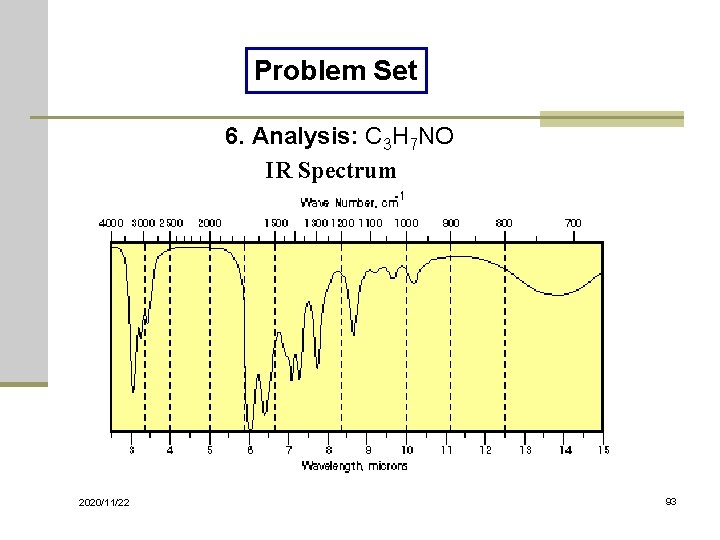 Problem Set

6. Analysis: $C_3H_7NO$

IR Spectrum

Wave Number, $cm^{-1}$

4000 3000 2500 2000 1500 1300 1200 1100 1000 900 800 700

3 4 5 6 7 8 9 10 11 12 13 14 15

Wavelength, microns

2020/11/22

93